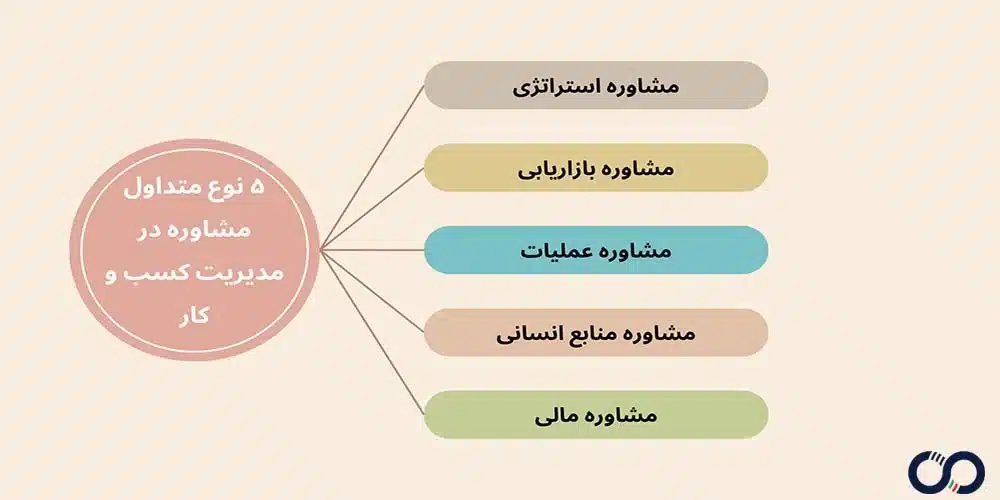 ۵ نوع متداول مشاوره در مدیریت کسب و کار

مشاوره استراتژی

مشاوره بازاریابی

مشاوره عملیات

مشاوره منابع انسانی

مشاوره مالی